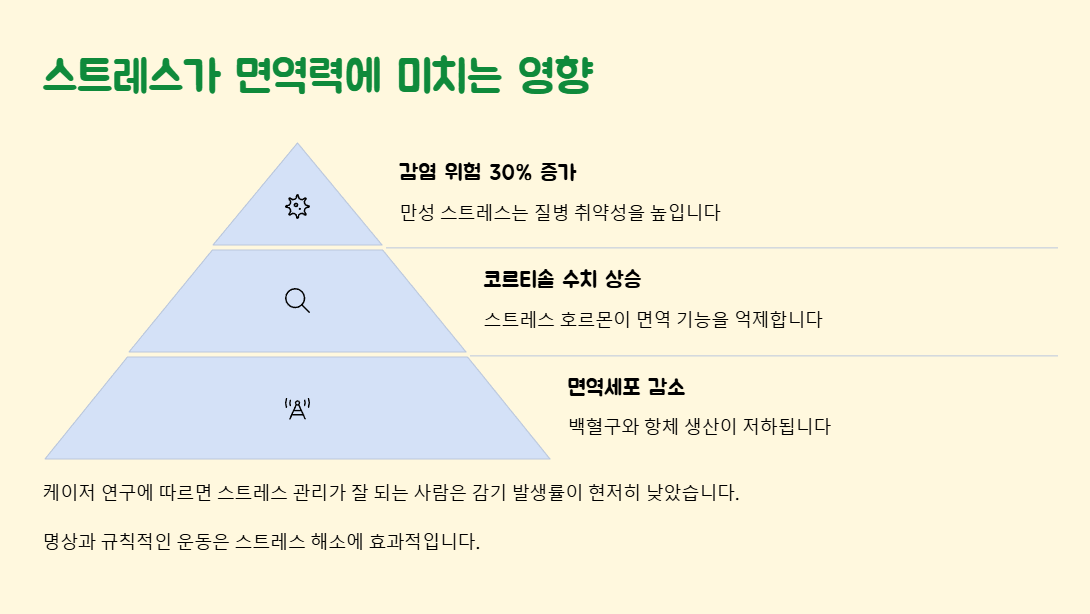 스트레스가 면역력에 미치는 영향

감염 위험 30% 증가

만성 스트레스는 질병 취약성을 높입니다

코르티솔 수치 상승

스트레스 호르몬이 면역 기능을 억제합니다

면역세포 감소

백혈구와 항체 생산이 저하됩니다

케이저 연구에 따르면 스트레스 관리가 잘 되는 사람은 감기 발생률이 현저히 낮았습니다.

명상과 규칙적인 운동은 스트레스 해소에 효과적입니다.